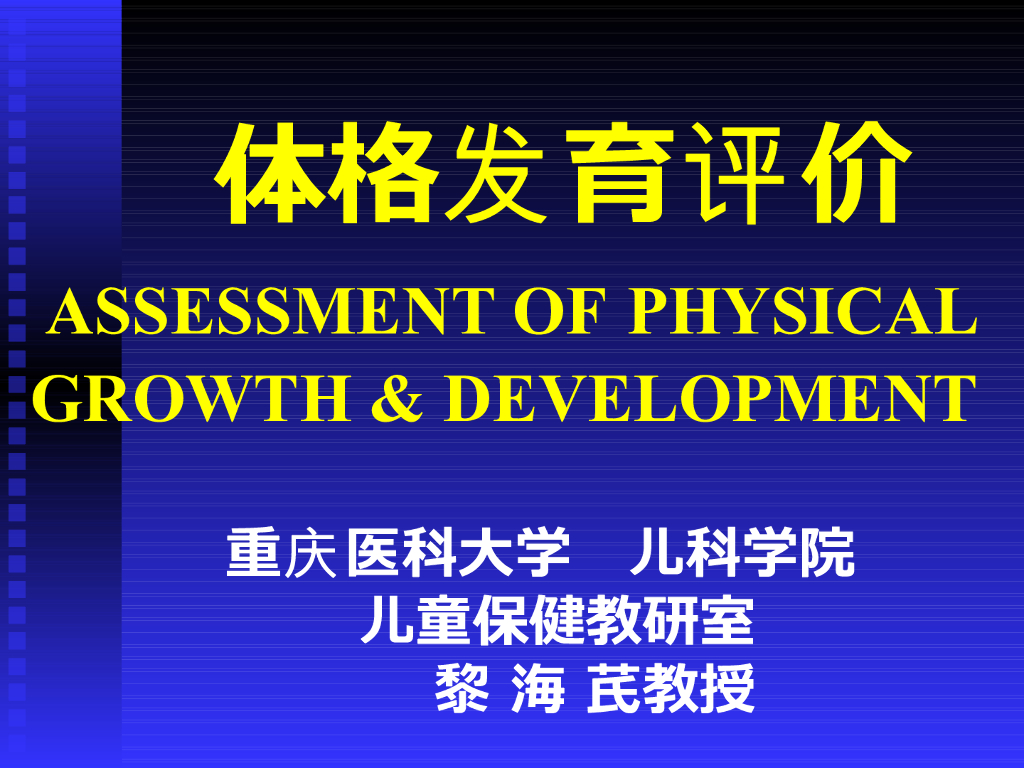 体格发育评价

ASSESSMENT OF PHYSICAL GROWTH & DEVELOPMENT

重庆医科大学　儿科学院
儿童保健教研室
黎 海 芪教授